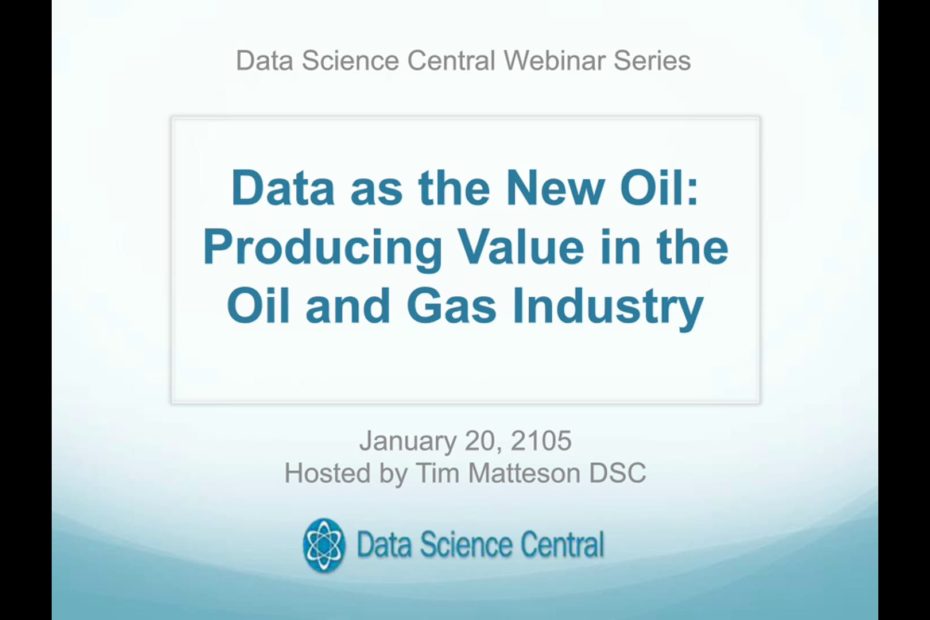 Data Science Central Webinar Series

Data as the New Oil: Producing Value in the Oil and Gas Industry

January 20, 2105
Hosted by Tim Matteson DSC

Data Science Central